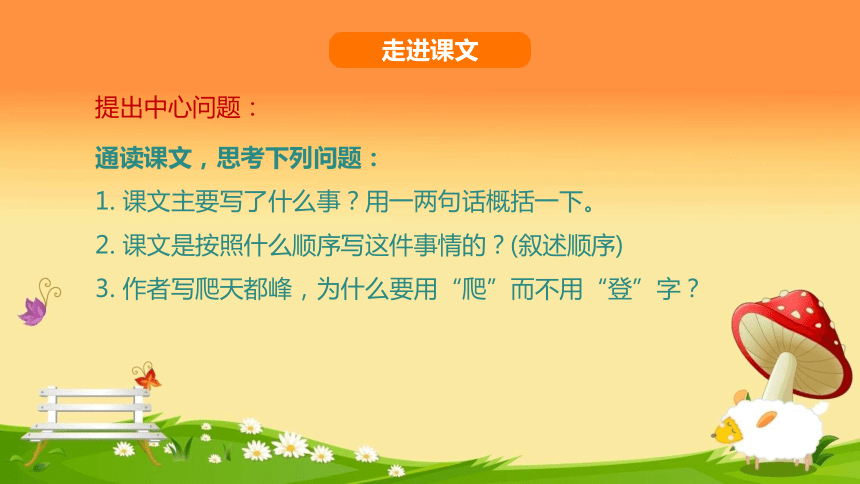 走进课文

提出中心问题：

通读课文，思考下列问题：

1. 课文主要写了什么事？用一两句话概括一下。

2. 课文是按照什么顺序写这件事情的？(叙述顺序)

3. 作者写爬天都峰，为什么要用“爬”而不用“登”字？